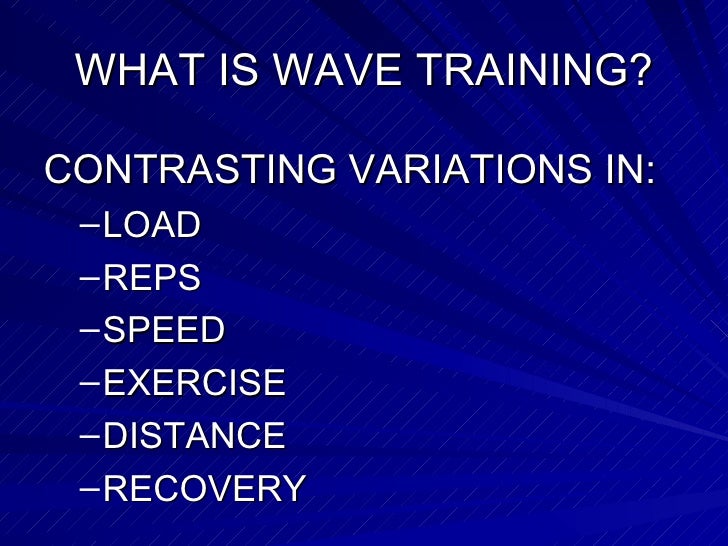 WHAT IS WAVE TRAINING?

CONTRASTING VARIATIONS IN:

–LOAD
–REPS
–SPEED
–EXERCISE
–DISTANCE
–RECOVERY